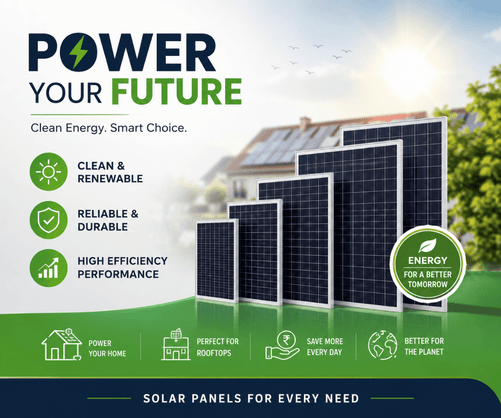 POWER
YOUR FUTURE

Clean Energy. Smart Choice.

CLEAN & RENEWABLE

RELIABLE & DURABLE

HIGH EFFICIENCY PERFORMANCE

ENERGY
FOR A BETTER TOMORROW

POWER YOUR HOME

PERFECT FOR ROOFTOPS

SAVE MORE EVERY DAY

BETTER FOR THE PLANET

SOLAR PANELS FOR EVERY NEED